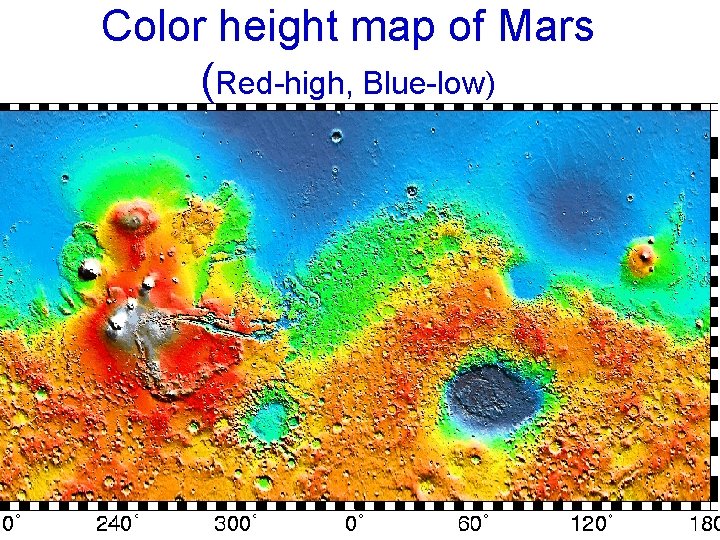 Color height map of Mars
(Red-high, Blue-low)

0° 240° 300° 0° 60° 120° 180